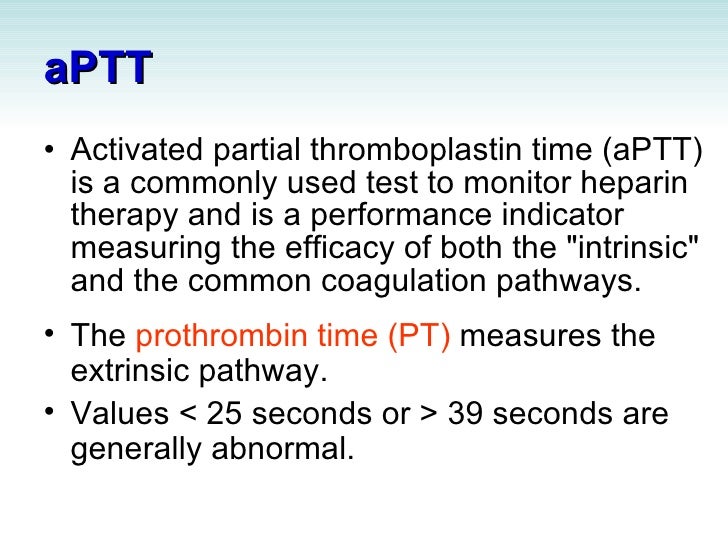 aPTT

• Activated partial thromboplastin time (aPTT) is a commonly used test to monitor heparin therapy and is a performance indicator measuring the efficacy of both the "intrinsic" and the common coagulation pathways.

• The prothrombin time (PT) measures the extrinsic pathway.

• Values < 25 seconds or > 39 seconds are generally abnormal.